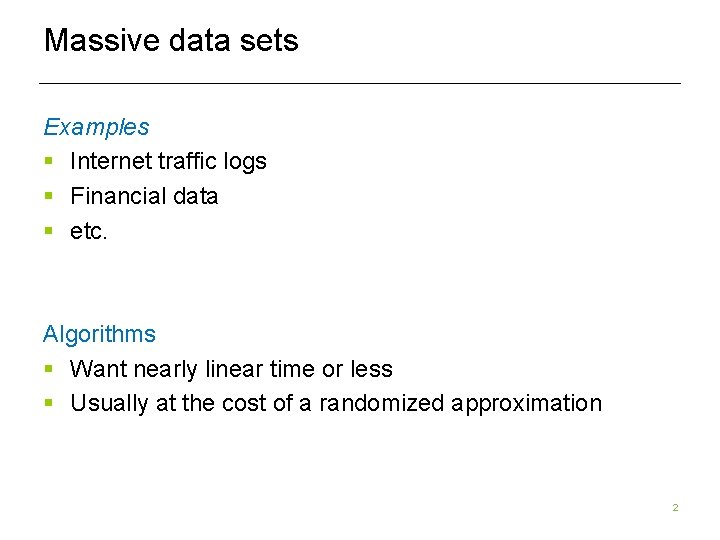 Massive data sets

Examples

- Internet traffic logs
- Financial data
- etc.

Algorithms

- Want nearly linear time or less
- Usually at the cost of a randomized approximation

2